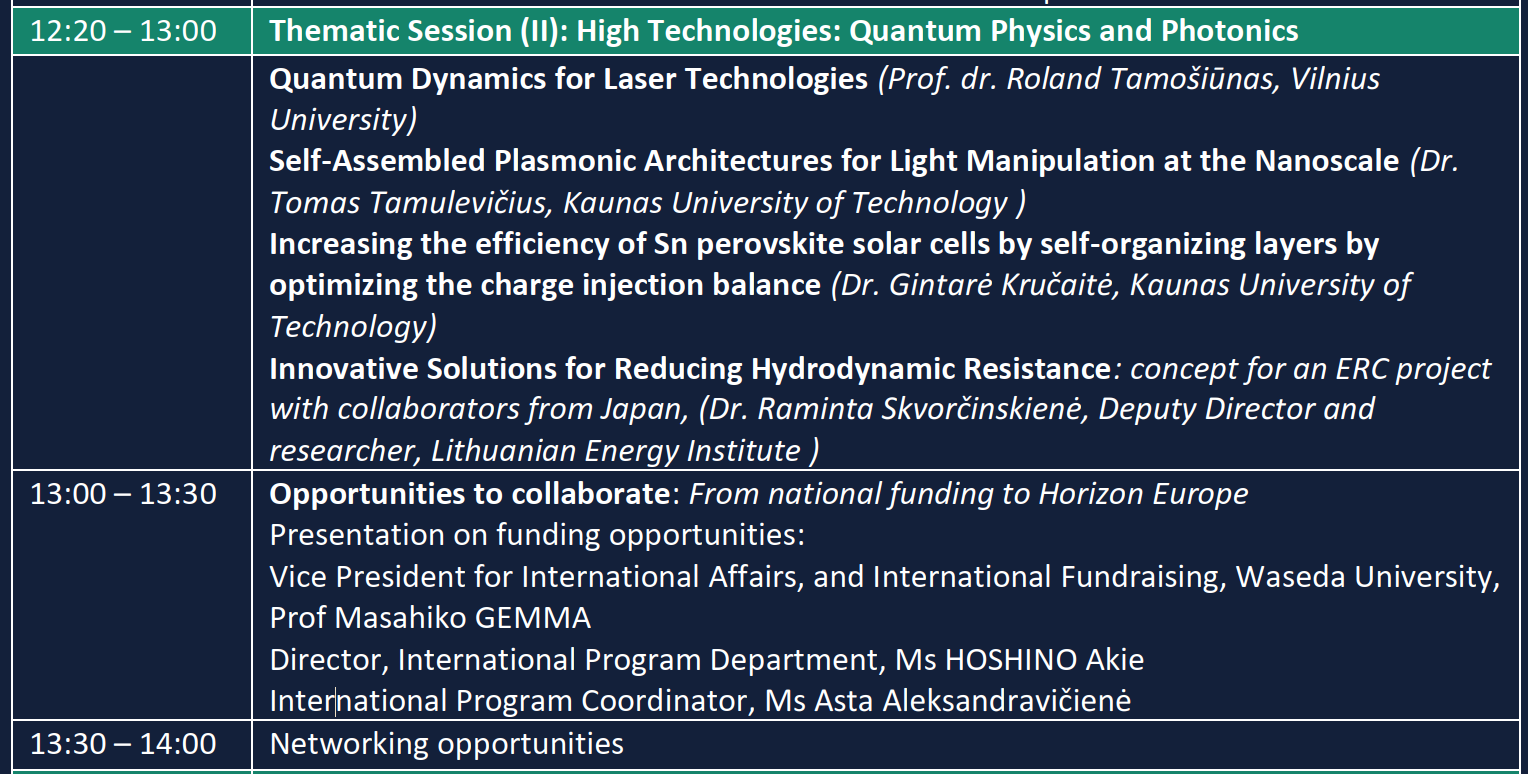 | 12:20 – 13:00 | Thematic Session (II): High Technologies: Quantum Physics and Photonics |
|---|---|
| | Quantum Dynamics for Laser Technologies (Prof. dr. Roland Tamošiūnas, Vilnius University) Self-Assembled Plasmonic Architectures for Light Manipulation at the Nanoscale (Dr. Tomas Tamulevičius, Kaunas University of Technology ) Increasing the efficiency of Sn perovskite solar cells by self-organizing layers by optimizing the charge injection balance (Dr. Gintarė Kručaitė, Kaunas University of Technology) Innovative Solutions for Reducing Hydrodynamic Resistance: concept for an ERC project with collaborators from Japan, (Dr. Raminta Skvorčinskienė, Deputy Director and researcher, Lithuanian Energy Institute ) |
| 13:00 – 13:30 | Opportunities to collaborate: From national funding to Horizon Europe Presentation on funding opportunities: Vice President for International Affairs, and International Fundraising, Waseda University, Prof Masahiko GEMMA Director, International Program Department, Ms HOSHINO Akie International Program Coordinator, Ms Asta Aleksandravičienė |
| 13:30 – 14:00 | Networking opportunities |